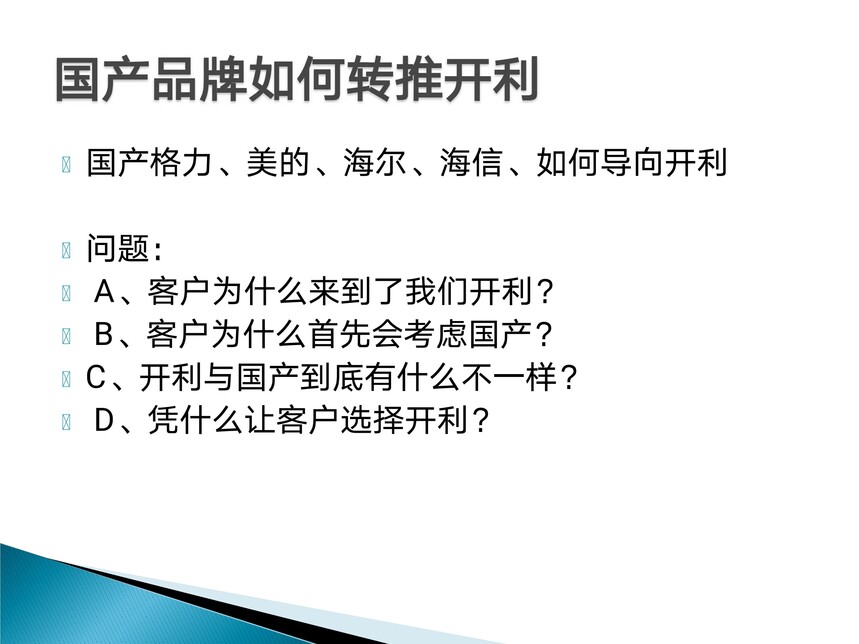 国产品牌如何转推开利

国产格力、美的、海尔、海信、如何导向开利

问题：
A、客户为什么来到了我们开利？
B、客户为什么首先会考虑国产？
C、开利与国产到底有什么不一样？
D、凭什么让客户选择开利？